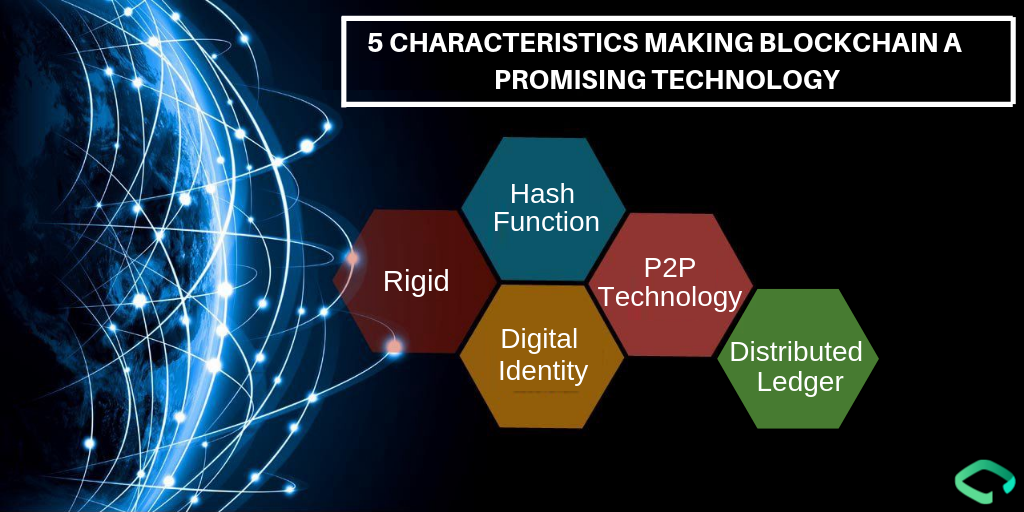 5 CHARACTERISTICS MAKING BLOCKCHAIN A PROMISING TECHNOLOGY

Rigid

Hash Function

Digital Identity

P2P Technology

Distributed Ledger